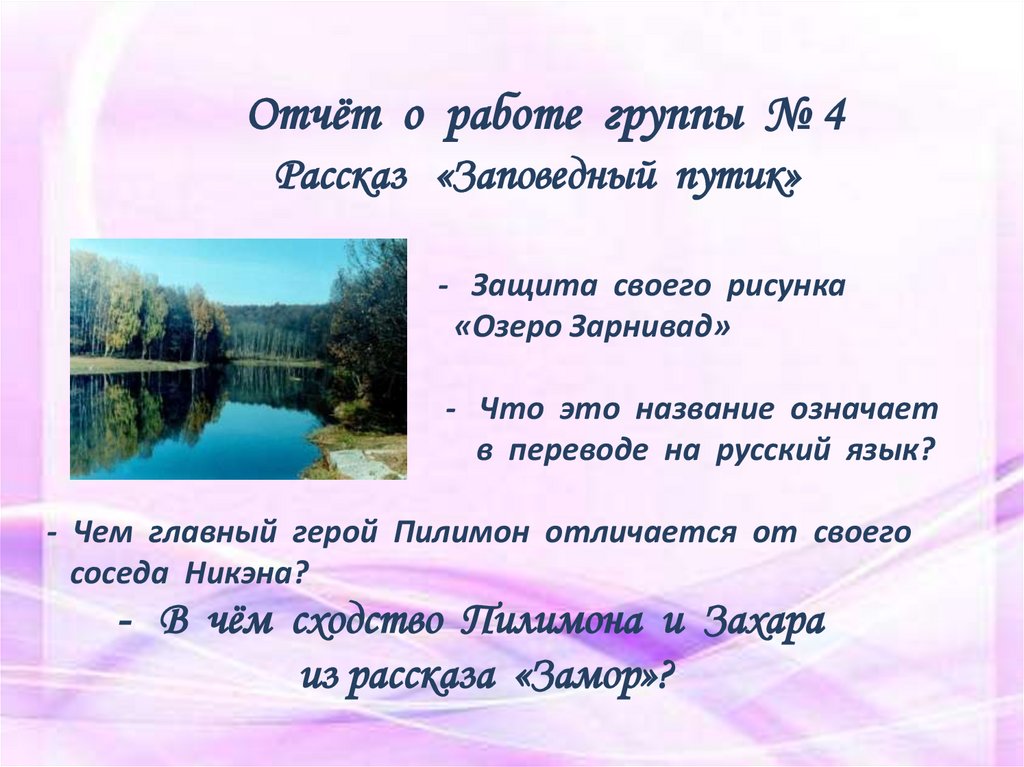 Отчёт о работе группы № 4
Рассказ «Заповедный путик»

- Защита своего рисунка «Озеро Зарнивад»

- Что это название означает в переводе на русский язык?

- Чем главный герой Пилимон отличается от своего соседа Никэна?

- В чём сходство Пилимона и Захара из рассказа «Замор»?